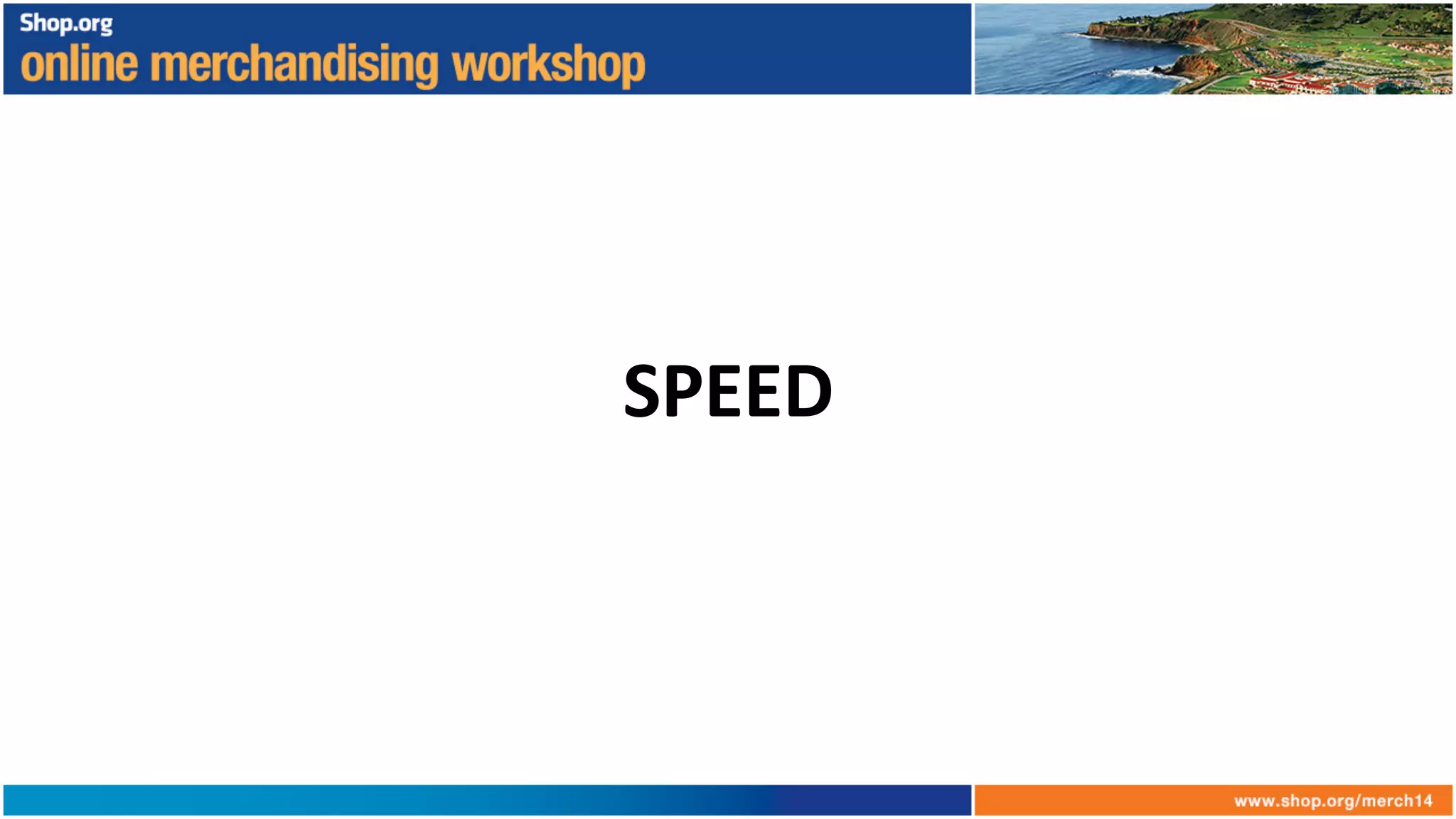 Shop.org
online merchandising workshop

SPEED

www.shop.org/merch14